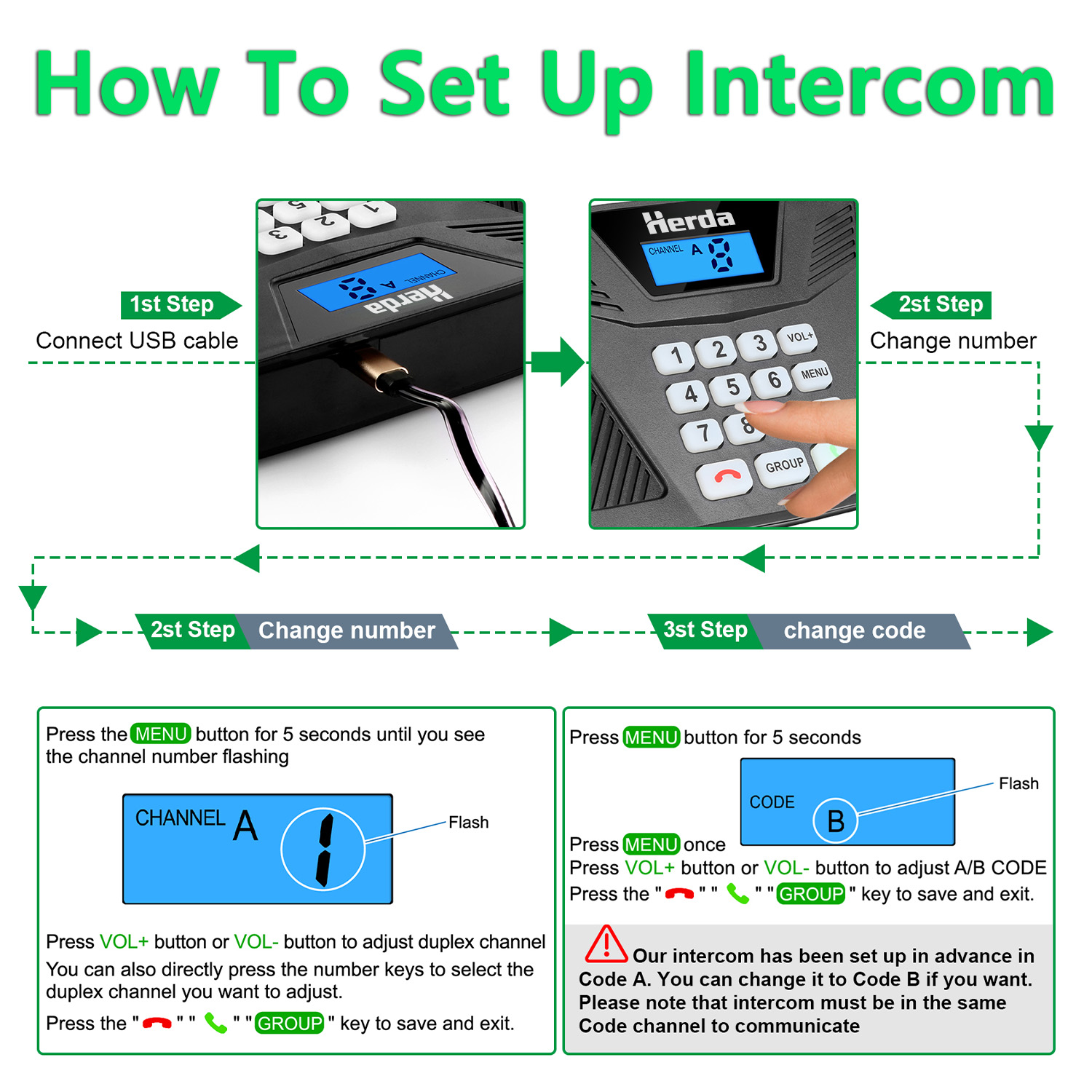 How To Set Up Intercom

1st Step
Connect USB cable

Herda
CHANNEL A 8

Herda
CHANNEL A 8
1 2 3 VOL+
4 5 6 MENU
7 8
GROUP

2st Step
Change number

2st Step Change number

3st Step change code

Press the MENU button for 5 seconds until you see the channel number flashing

CHANNEL A 1
Flash

Press VOL+ button or VOL- button to adjust duplex channel
You can also directly press the number keys to select the duplex channel you want to adjust.
Press the " " " " " GROUP " key to save and exit.

Press MENU button for 5 seconds

CODE B
Flash

Press MENU once
Press VOL+ button or VOL- button to adjust A/B CODE
Press the " " " " " GROUP " key to save and exit.

Our intercom has been set up in advance in Code A. You can change it to Code B if you want. Please note that intercom must be in the same Code channel to communicate